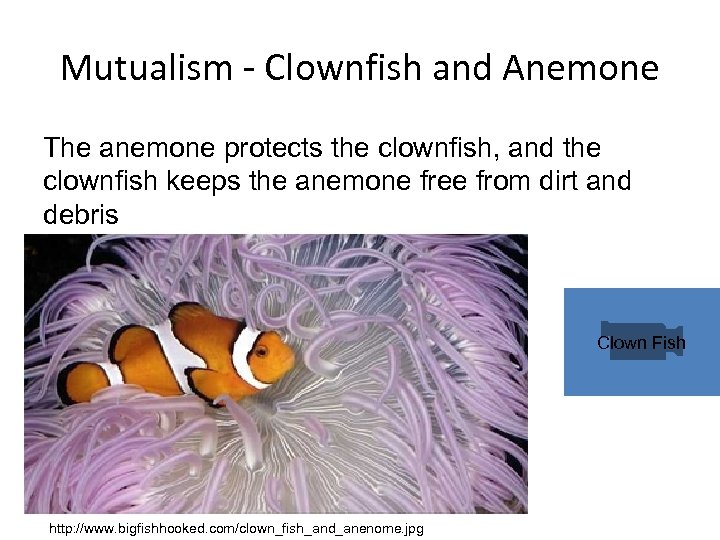 Mutualism - Clownfish and Anemone

The anemone protects the clownfish, and the clownfish keeps the anemone free from dirt and debris

Clown Fish

http://www.bigfishhooked.com/clown_fish_and_anenome.jpg